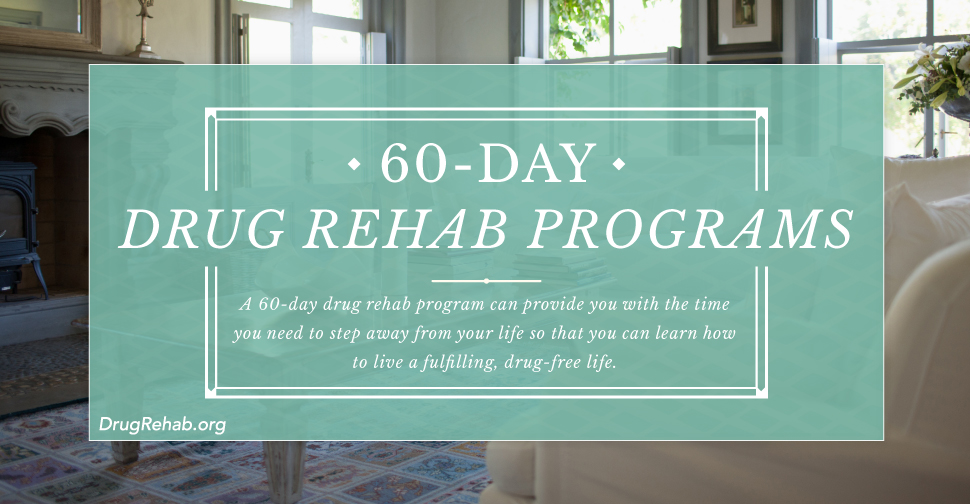 60-DAY

DRUG REHAB PROGRAMS

A 60-day drug rehab program can provide you with the time you need to step away from your life so that you can learn how to live a fulfilling, drug-free life.

DrugRehab.org